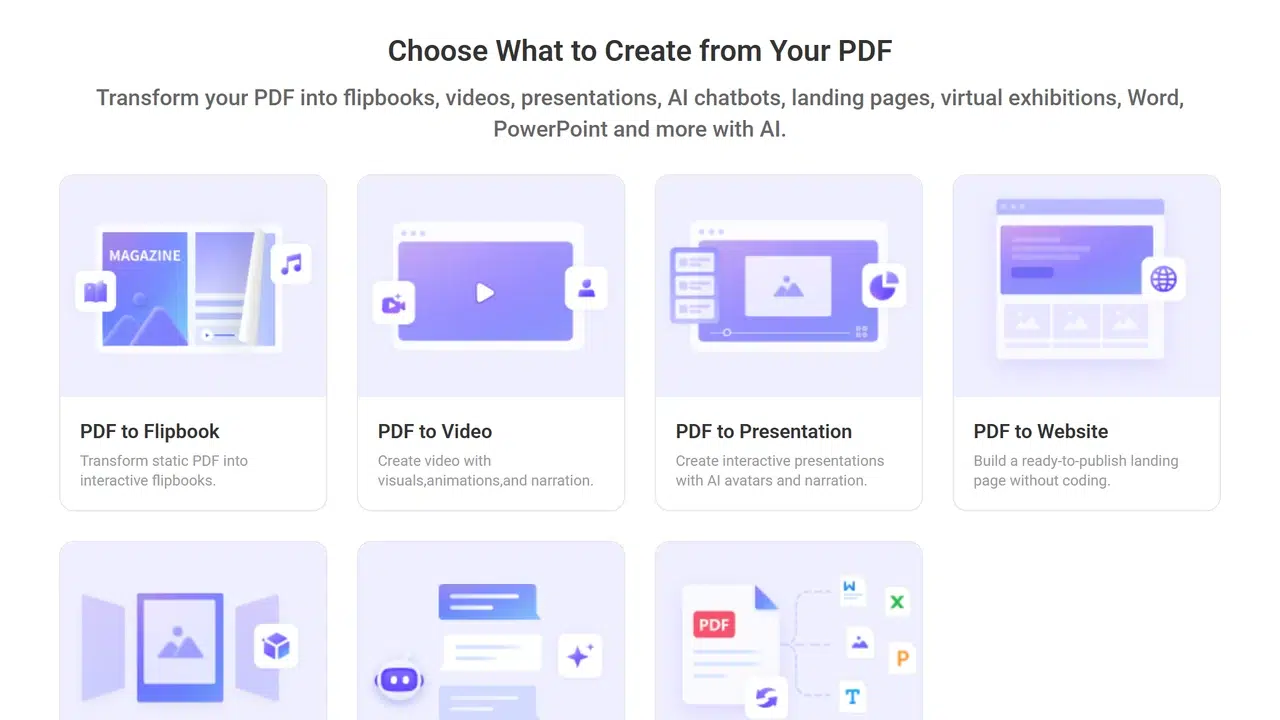 Choose What to Create from Your PDF

Transform your PDF into flipbooks, videos, presentations, AI chatbots, landing pages, virtual exhibitions, Word, PowerPoint and more with AI.

MAGAZINE

PDF to Flipbook
Transform static PDF into interactive flipbooks.

PDF to Video
Create video with visuals,animations,and narration.

PDF to Presentation
Create interactive presentations with AI avatars and narration.

PDF to Website
Build a ready-to-publish landing page without coding.

PDF

W

X

P

T